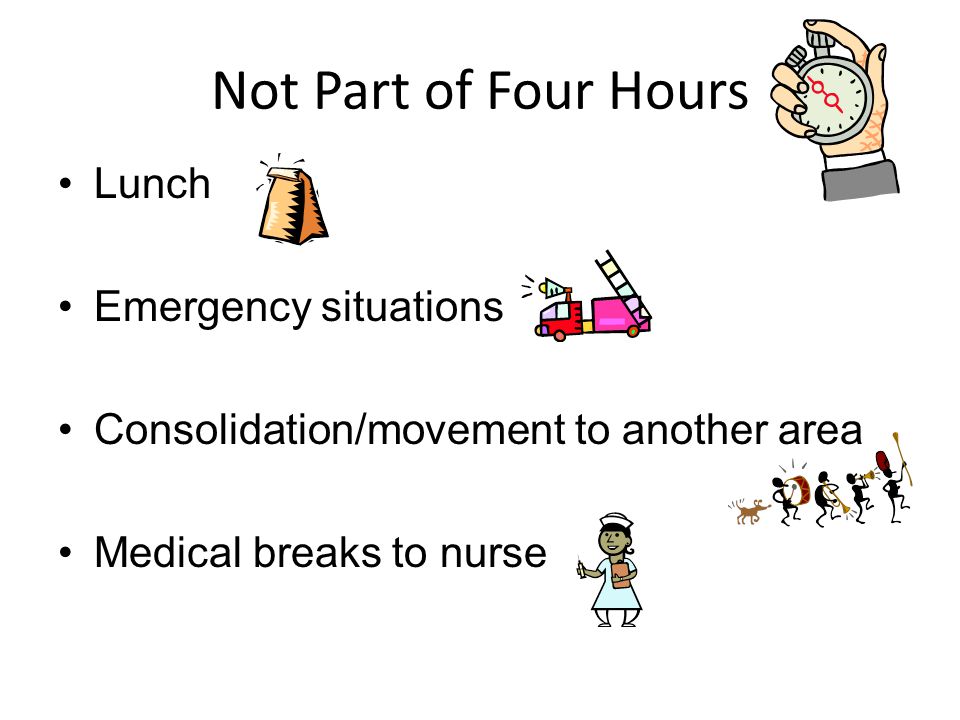 Not Part of Four Hours

• Lunch

• Emergency situations

• Consolidation/movement to another area

• Medical breaks to nurse